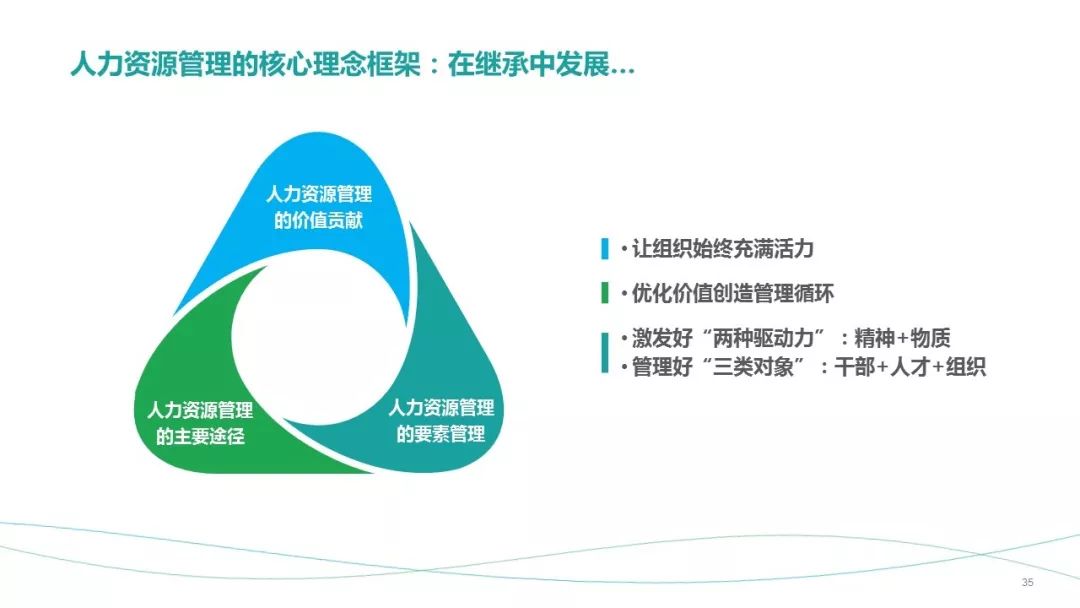 人力资源管理的核心理念框架：在继承中发展...

人力资源管理的价值贡献

人力资源管理的主要途径

人力资源管理的要素管理

• 让组织始终充满活力

• 优化价值创造管理循环

• 激发好“两种驱动力”：精神+物质
• 管理好“三类对象”：干部+人才+组织

35